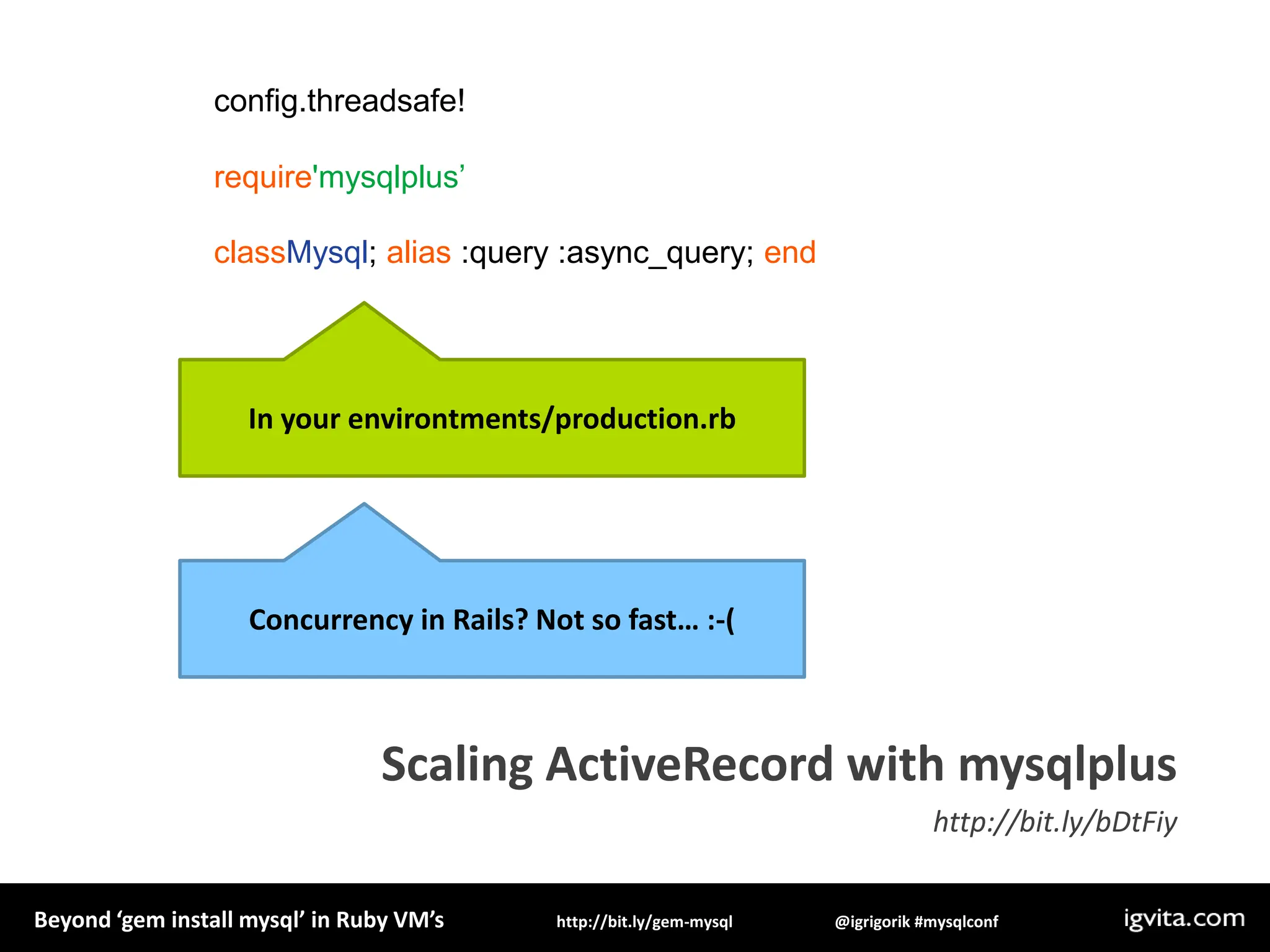 config.threadsafe!

require'mysqlplus’

classMysql; alias :query :async_query; end

In your environtments/production.rb

Concurrency in Rails? Not so fast… :-(

Scaling ActiveRecord with mysqlplus

http://bit.ly/bDtFiy

Beyond ‘gem install mysql’ in Ruby VM’s

http://bit.ly/gem-mysql

@igrigorik #mysqlconf

igvita.com